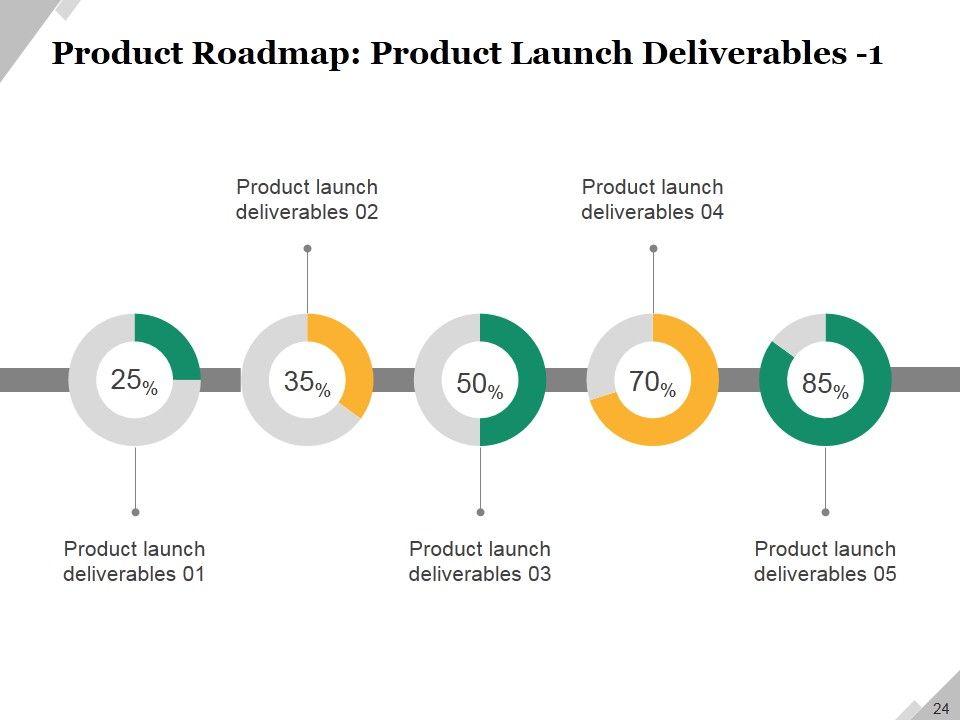 Product Roadmap: Product Launch Deliverables -1

Product launch deliverables 02

Product launch deliverables 04

25%

35%

50%

70%

85%

Product launch deliverables 01

Product launch deliverables 03

Product launch deliverables 05

24